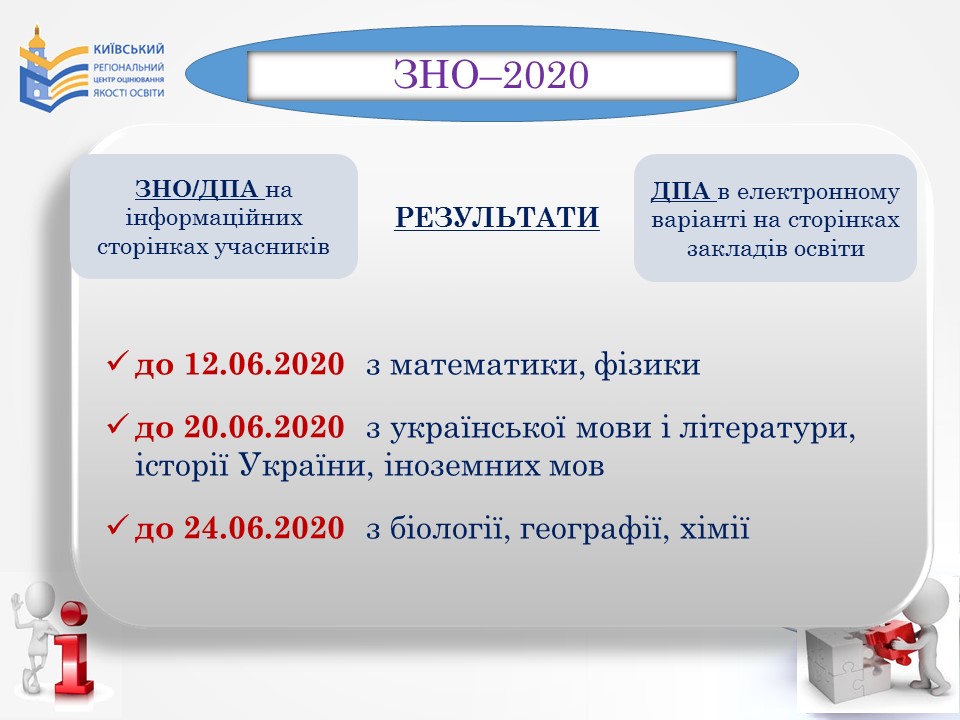 КИЇВСЬКИЙ
РЕГІОНАЛЬНИЙ
ЦЕНТР ОЦІНЮВАННЯ
ЯКОСТІ ОСВІТИ

ЗНО–2020

ЗНО/ДПА на інформаційних сторінках учасників

РЕЗУЛЬТАТИ

ДПА в електронному варіанті на сторінках закладів освіти

✓ до 12.06.2020 з математики, фізики

✓ до 20.06.2020 з української мови і літератури, історії України, іноземних мов

✓ до 24.06.2020 з біології, географії, хімії